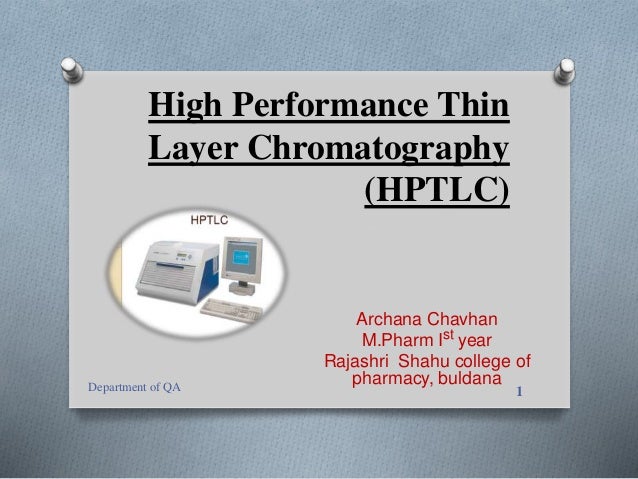 High Performance Thin Layer Chromatography (HPTLC)

HPTLC

Archana Chavhan
M.Pharm I$^{st}$ year
Rajashri Shahu college of pharmacy, buldana

Department of QA

1